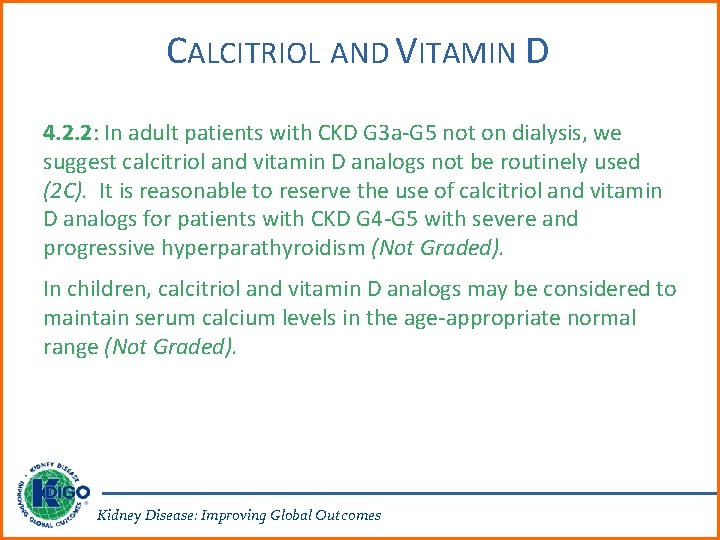 CALCITRIOL AND VITAMIN D

4.2.2: In adult patients with CKD G3a-G5 not on dialysis, we suggest calcitriol and vitamin D analogs not be routinely used (2C). It is reasonable to reserve the use of calcitriol and vitamin D analogs for patients with CKD G4-G5 with severe and progressive hyperparathyroidism (Not Graded).

In children, calcitriol and vitamin D analogs may be considered to maintain serum calcium levels in the age-appropriate normal range (Not Graded).

KIDNEY DISEASE IMPROVING GLOBAL OUTCOMES KDIGO

Kidney Disease: Improving Global Outcomes